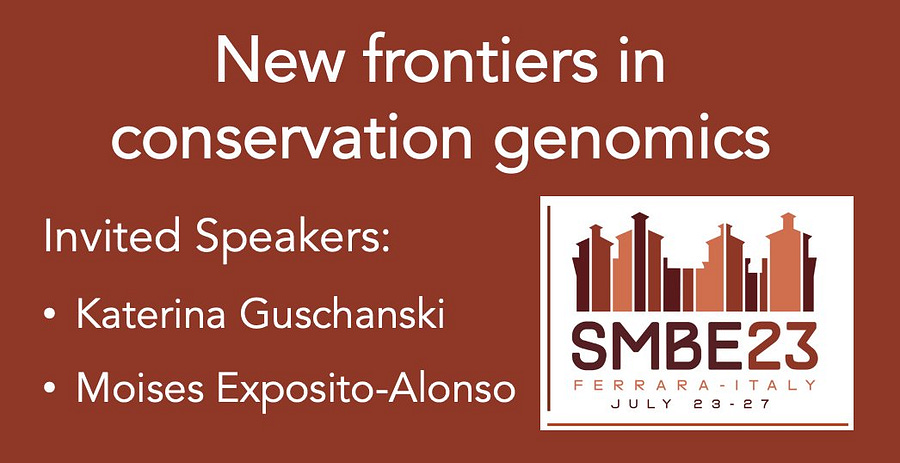 New frontiers in conservation genomics

Invited Speakers:

• Katerina Guschanski

• Moises Exposito-Alonso

SMBE23

FERRARA-ITALY

JULY 23-27